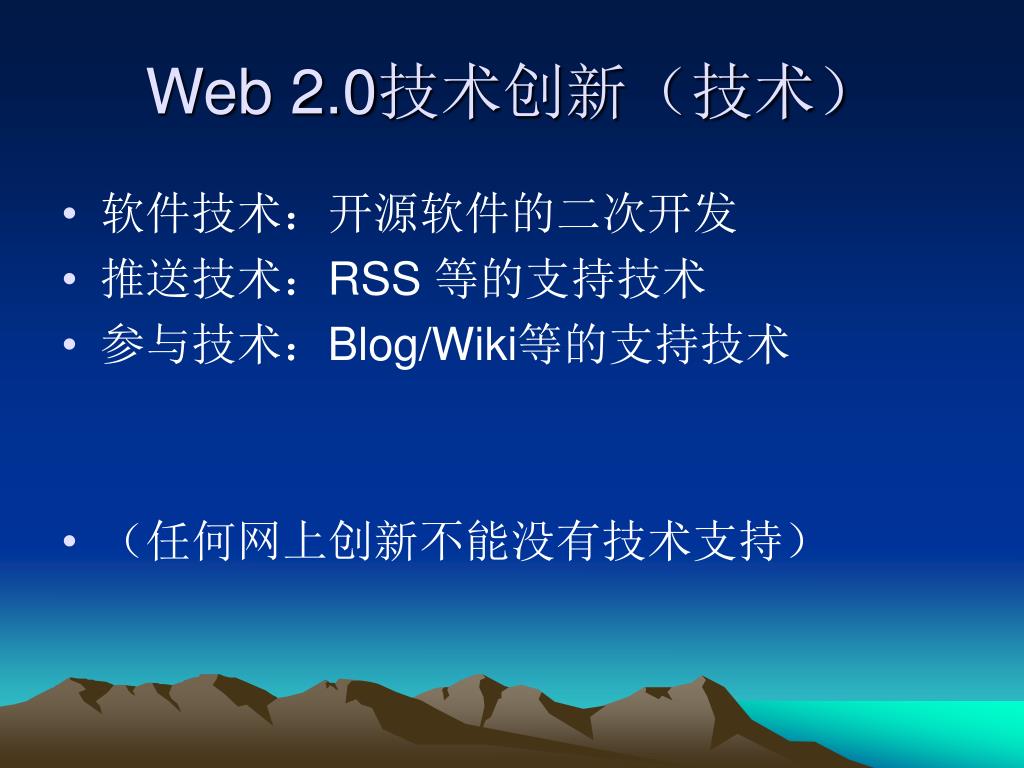 Web 2.0技术创新（技术）

• 软件技术：开源软件的二次开发
• 推送技术：RSS 等的支持技术
• 参与技术：Blog/Wiki等的支持技术

• （任何网上创新不能没有技术支持）